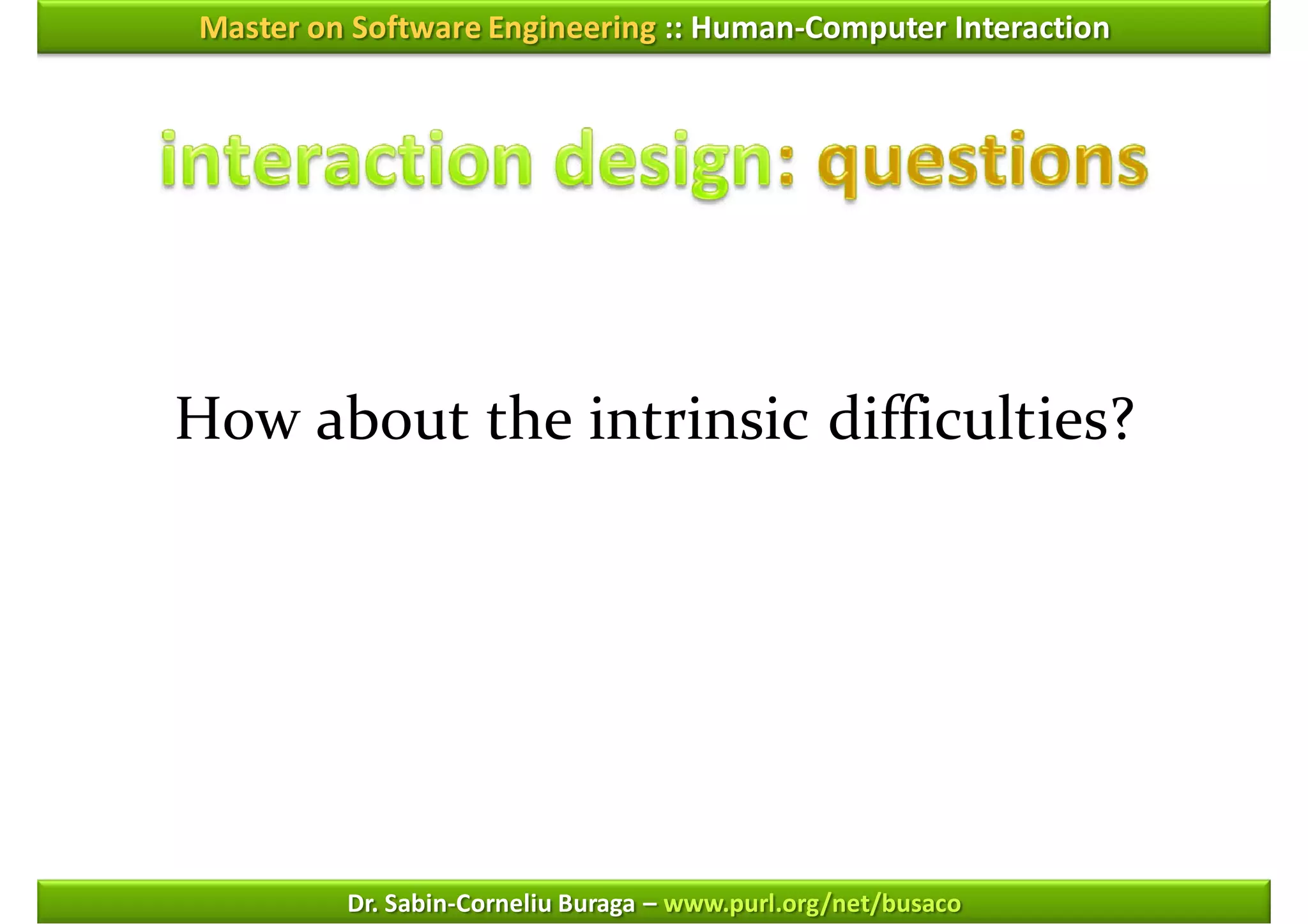 Master on Software Engineering :: Human-Computer Interaction

interaction design: questions

How about the intrinsic difficulties?

Dr. Sabin-Corneliu Buraga – www.purl.org/net/busaco